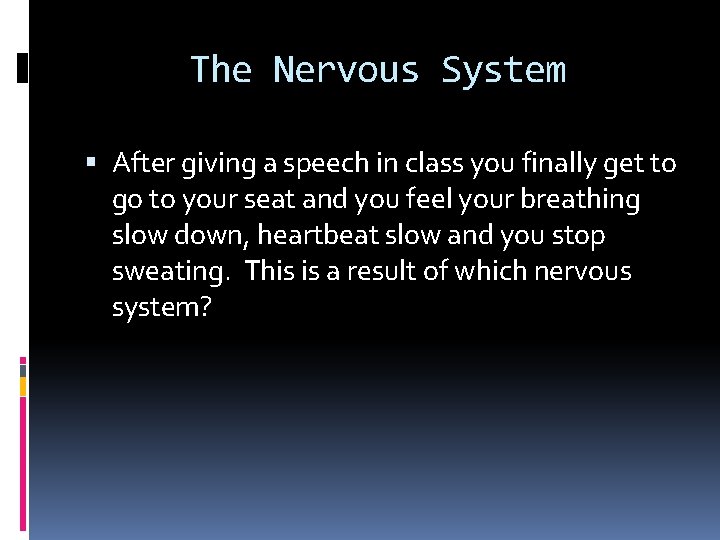 The Nervous System

▪ After giving a speech in class you finally get to go to your seat and you feel your breathing slow down, heartbeat slow and you stop sweating. This is a result of which nervous system?